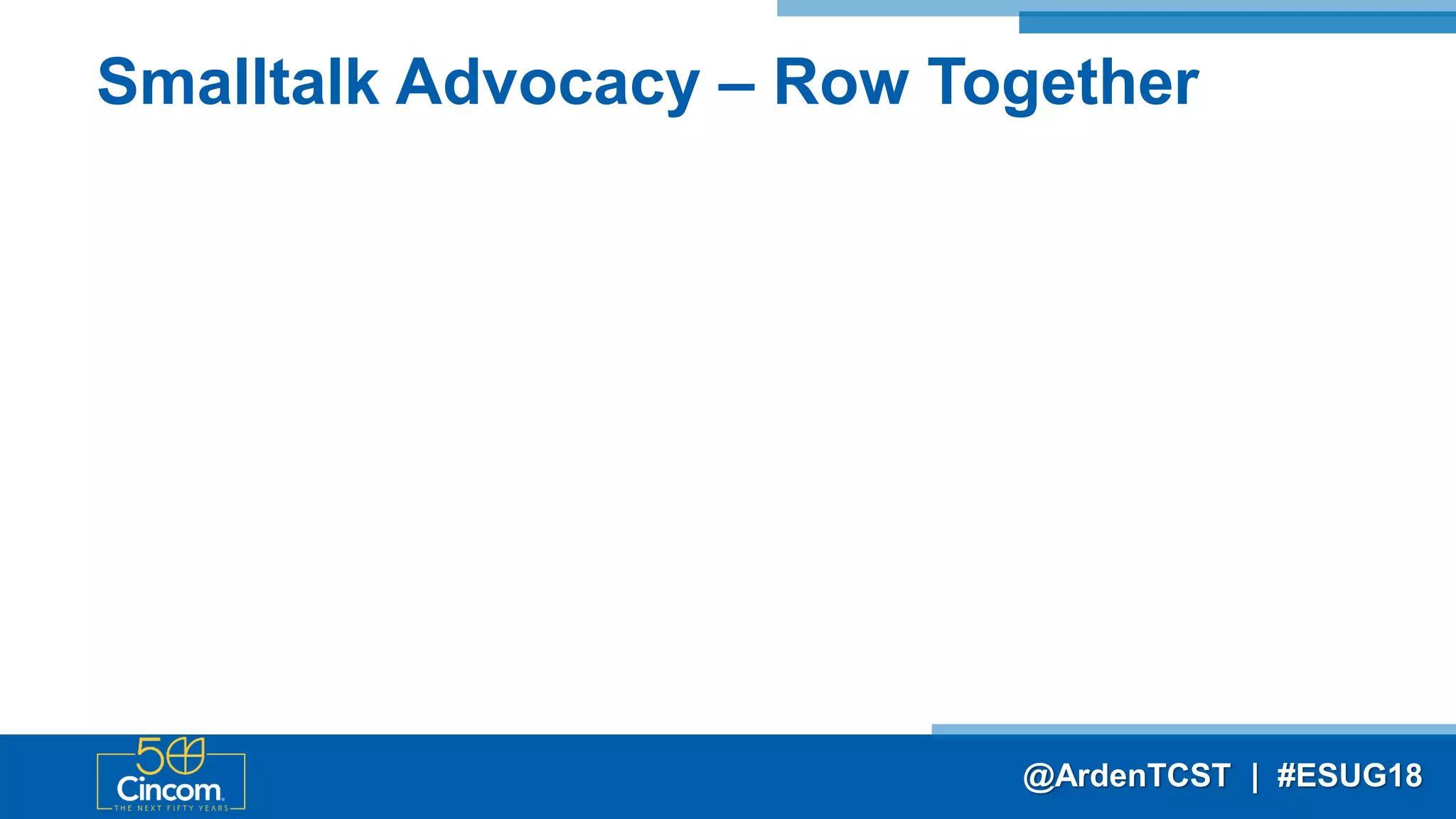 Smalltalk Advocacy – Row Together

50
Cincom
THE NEXT FIFTY YEARS

@ArdenTCST | #ESUG18